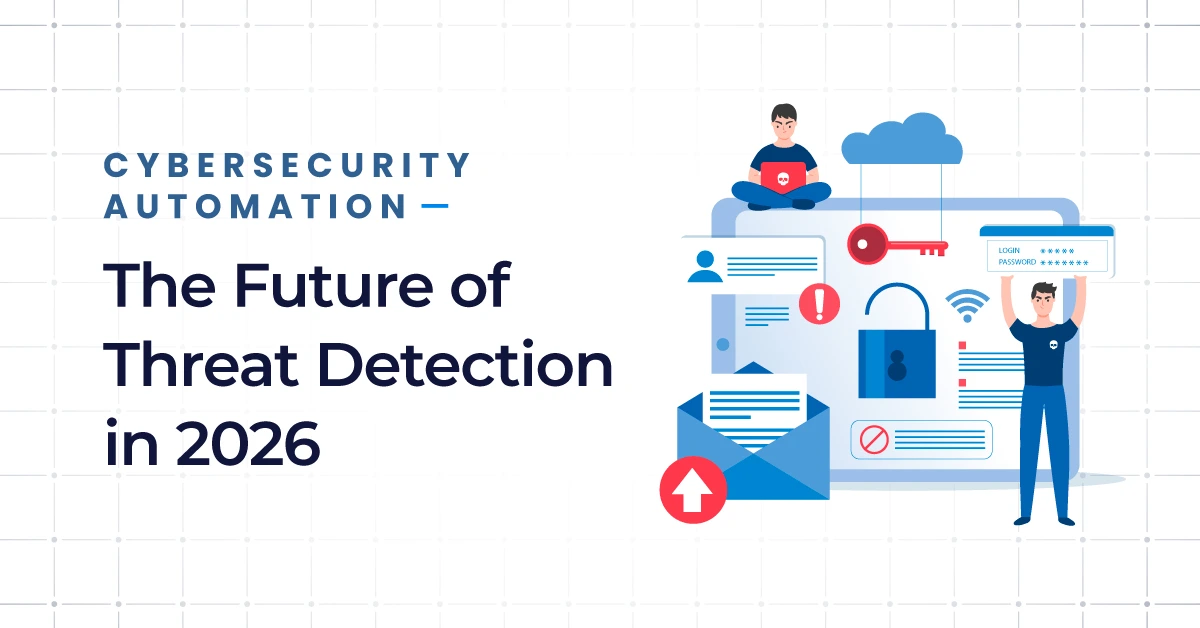 CYBERSECURITY AUTOMATION —

The Future of Threat Detection in 2026

LOGIN *****
PASSWORD *******